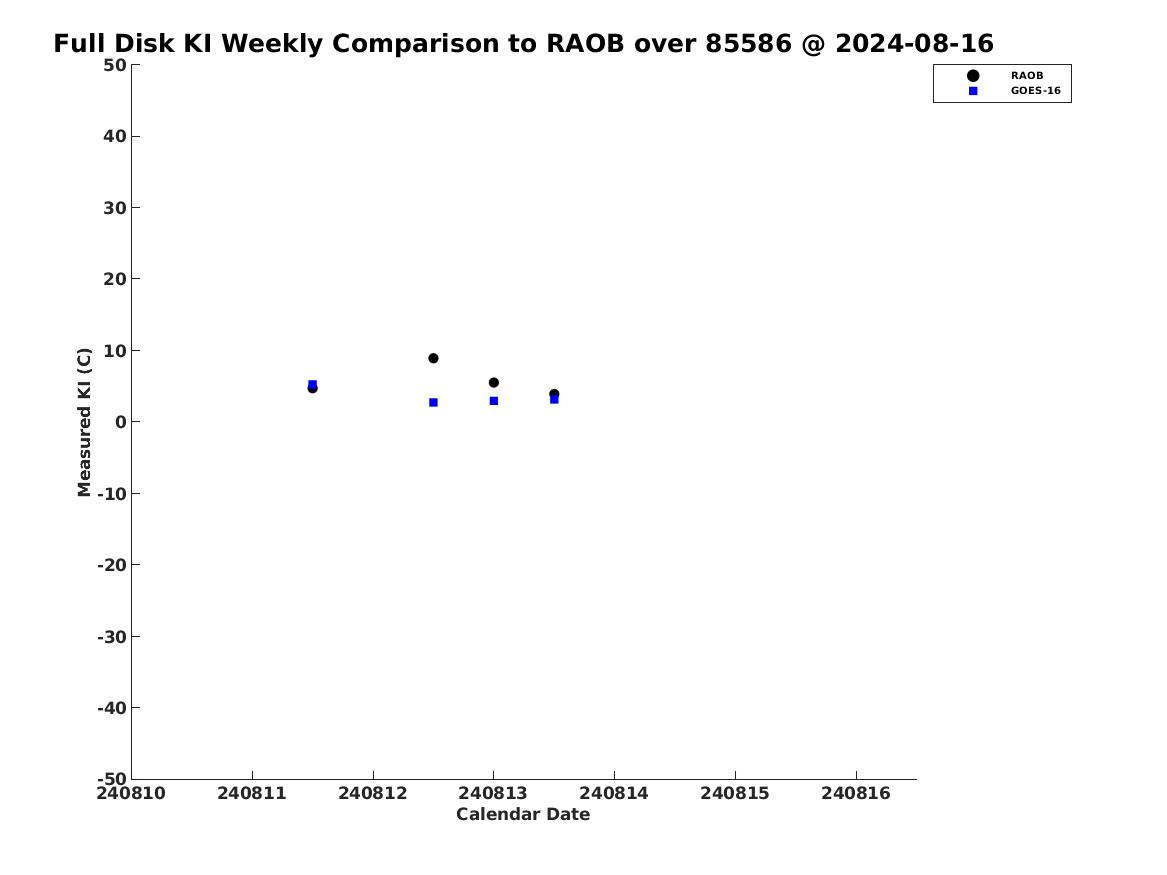 Full Disk KI Weekly Comparison to RAOB over 85586 @ 2024-08-16

RAOB
GOES-16

Measured KI (C)

50
40
30
20
10
0
-10
-20
-30
-40
-50

240810 240811 240812 240813 240814 240815 240816

Calendar Date